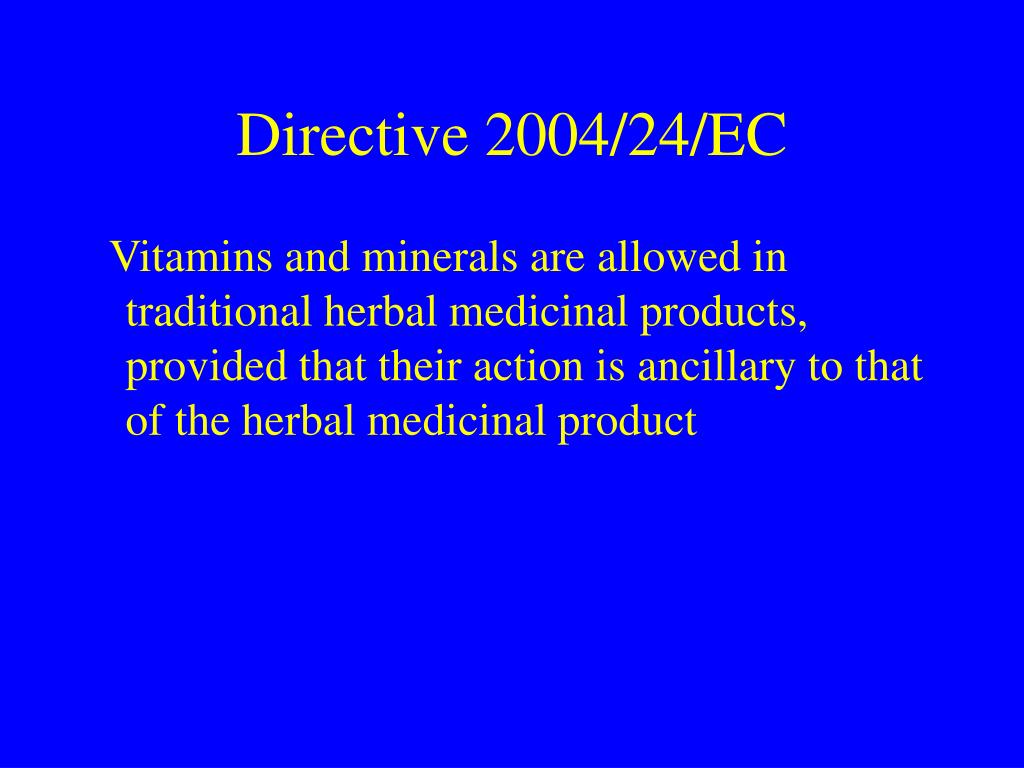 Directive 2004/24/EC

Vitamins and minerals are allowed in traditional herbal medicinal products, provided that their action is ancillary to that of the herbal medicinal product